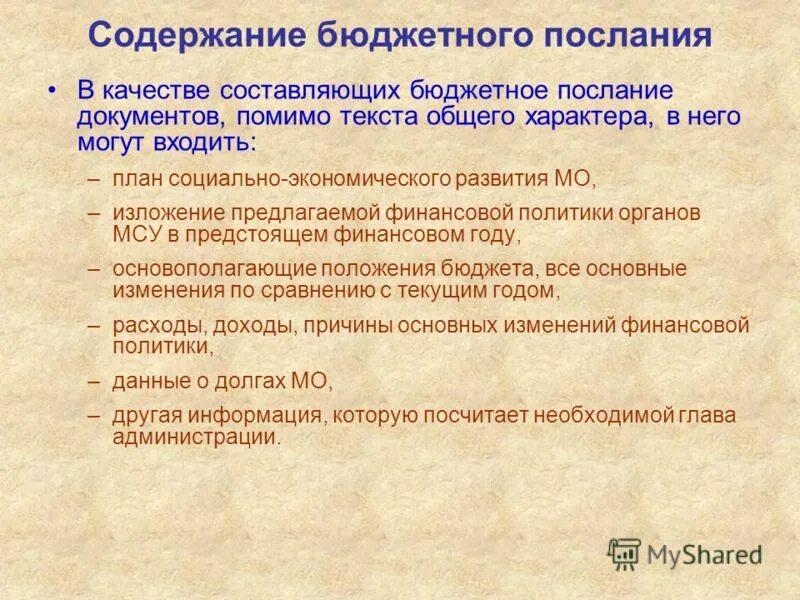 Содержание бюджетного послания

• В качестве составляющих бюджетное послание документов, помимо текста общего характера, в него могут входить:

– план социально-экономического развития МО,

– изложение предлагаемой финансовой политики органов МСУ в предстоящем финансовом году,

– основополагающие положения бюджета, все основные изменения по сравнению с текущим годом,

– расходы, доходы, причины основных изменений финансовой политики,

– данные о долгах МО,

– другая информация, которую посчитает необходимой глава администрации.

MyShared